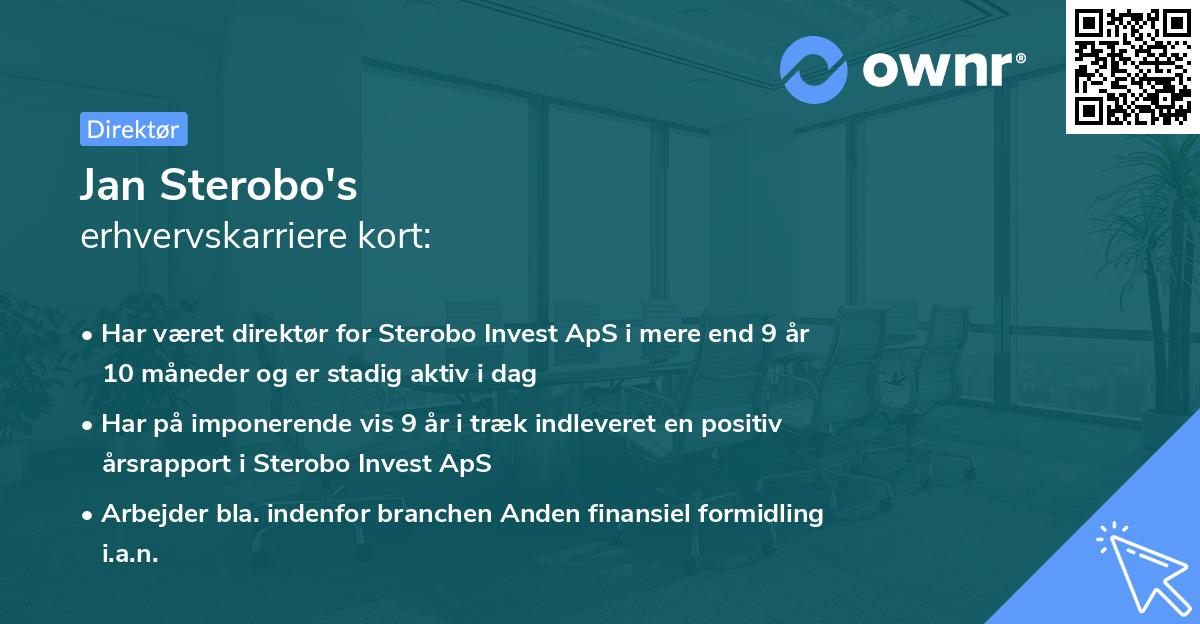 ownr®

Direktør

Jan Sterobo's
erhvervskarriere kort:

• Har været direktør for Sterobo Invest ApS i mere end 9 år 10 måneder og er stadig aktiv i dag

• Har på imponerende vis 9 år i træk indleveret en positiv årsrapport i Sterobo Invest ApS

• Arbejder bla. indenfor branchen Anden finansiel formidling i.a.n.